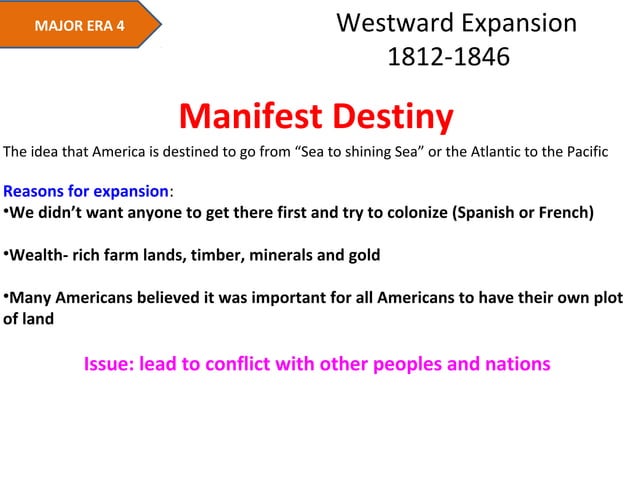 MAJOR ERA 4

Westward Expansion
1812-1846

Manifest Destiny

The idea that America is destined to go from “Sea to shining Sea” or the Atlantic to the Pacific

Reasons for expansion:
•We didn’t want anyone to get there first and try to colonize (Spanish or French)

•Wealth- rich farm lands, timber, minerals and gold

•Many Americans believed it was important for all Americans to have their own plot of land

Issue: lead to conflict with other peoples and nations